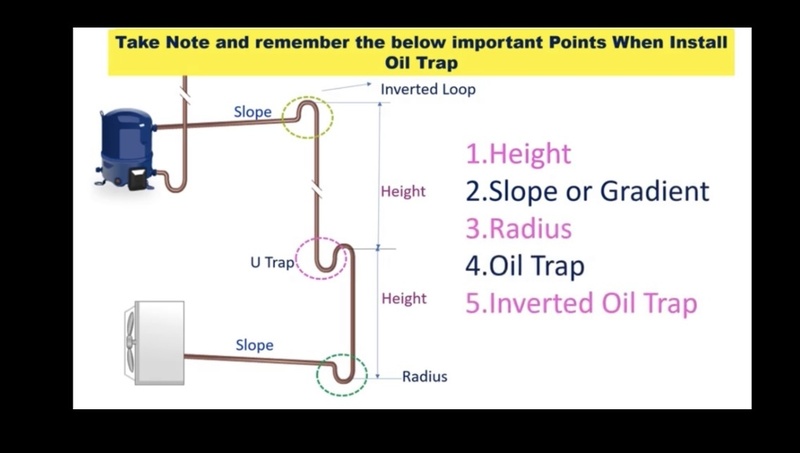 Take Note and remember the below important Points When Install Oil Trap

Inverted Loop

Slope

Height

U Trap

Height

Slope

Radius

1.Height
2.Slope or Gradient
3.Radius
4.Oil Trap
5.Inverted Oil Trap